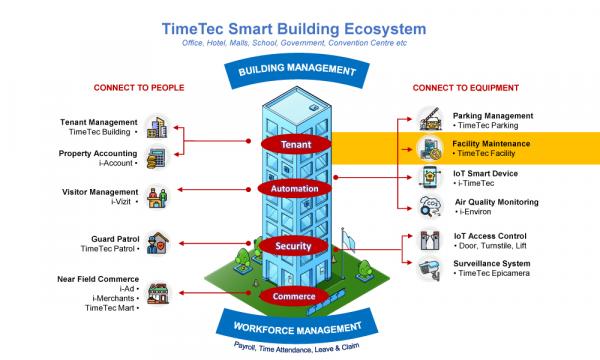 TimeTec Smart Building Ecosystem
Office, Hotel, Malls, School, Government, Convention Centre etc

BUILDING MANAGEMENT

CONNECT TO PEOPLE

Tenant Management
TimeTec Building •

Property Accounting
i-Account •

Visitor Management
i-Vizit •

Guard Patrol
TimeTec Patrol •

Near Field Commerce
i-Ad •
i-Merchants •
TimeTec Mart •

Tenant

Automation

Security

Commerce

CONNECT TO EQUIPMENT

Parking Management
• TimeTec Parking

Facility Maintenance
• TimeTec Facility

IoT Smart Device
• i-TimeTec

Air Quality Monitoring
• i-Environ

IoT Access Control
• Door, Turnstile, Lift

Surveillance System
• TimeTec Epicamera

WORKFORCE MANAGEMENT
Payroll, Time Attendance, Leave & Claim